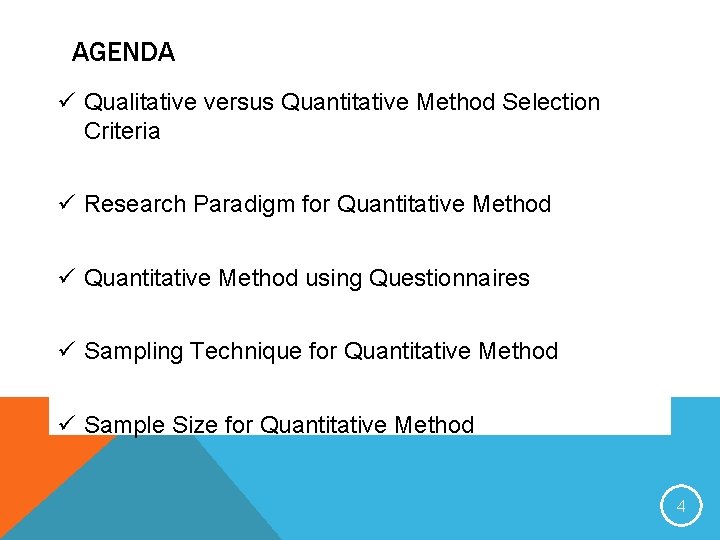 AGENDA

✓ Qualitative versus Quantitative Method Selection Criteria

✓ Research Paradigm for Quantitative Method

✓ Quantitative Method using Questionnaires

✓ Sampling Technique for Quantitative Method

✓ Sample Size for Quantitative Method

4